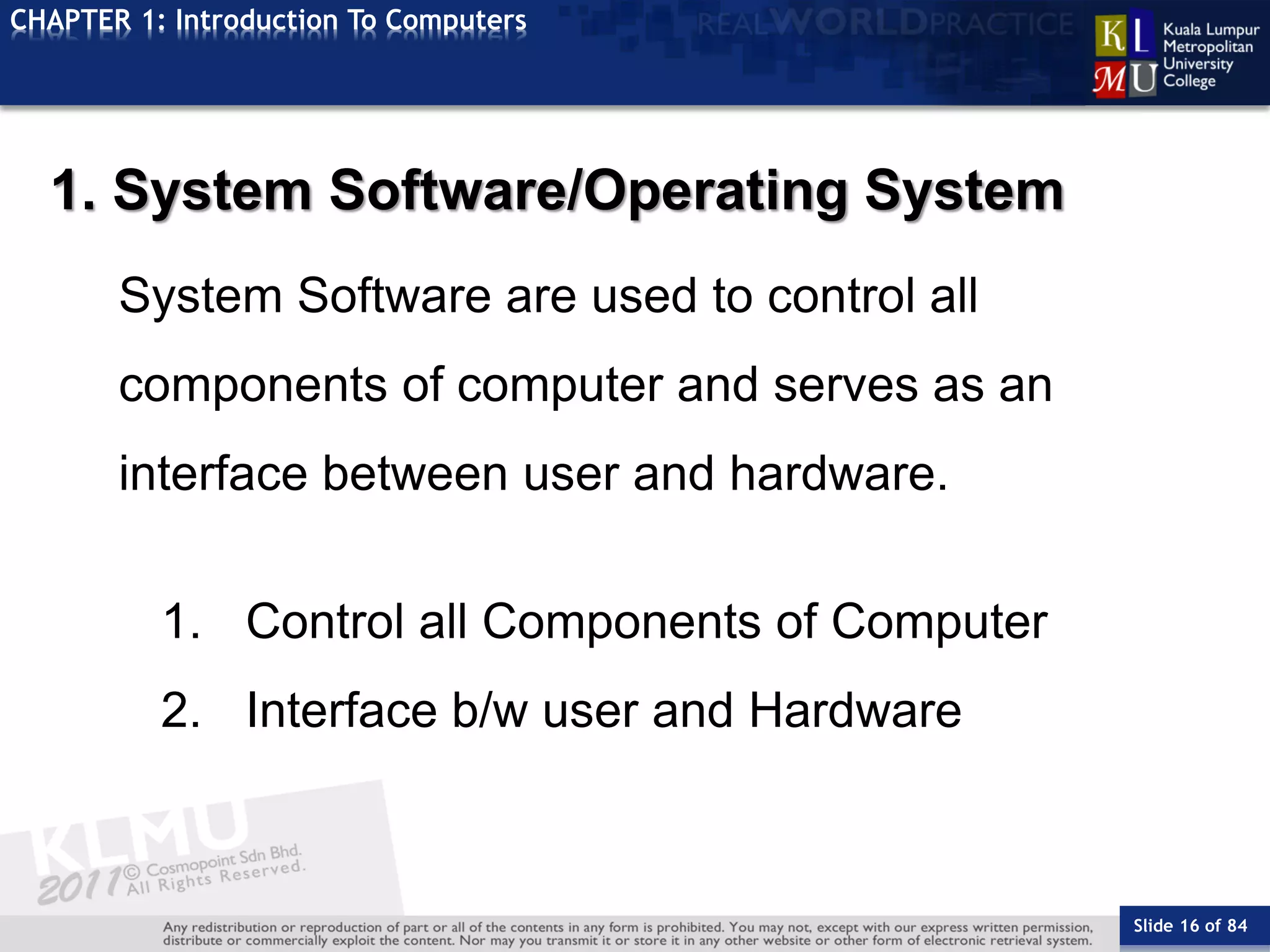 CHAPTER 1: Introduction To Computers

REALWORLDPRACTICE

KL MU Kuala Lumpur Metropolitan University College

1. System Software/Operating System

System Software are used to control all components of computer and serves as an interface between user and hardware.

1. Control all Components of Computer
2. Interface b/w user and Hardware

KLMU 2011 © Cosmopoint Sdn Bhd. All Rights Reserved.

Any redistribution or reproduction of part or all of the contents in any form is prohibited. You may not, except with our express written permission, distribute or commercially exploit the content. Nor may you transmit it or store it in any other website or other form of electronic retrieval system.

Slide 16 of 84